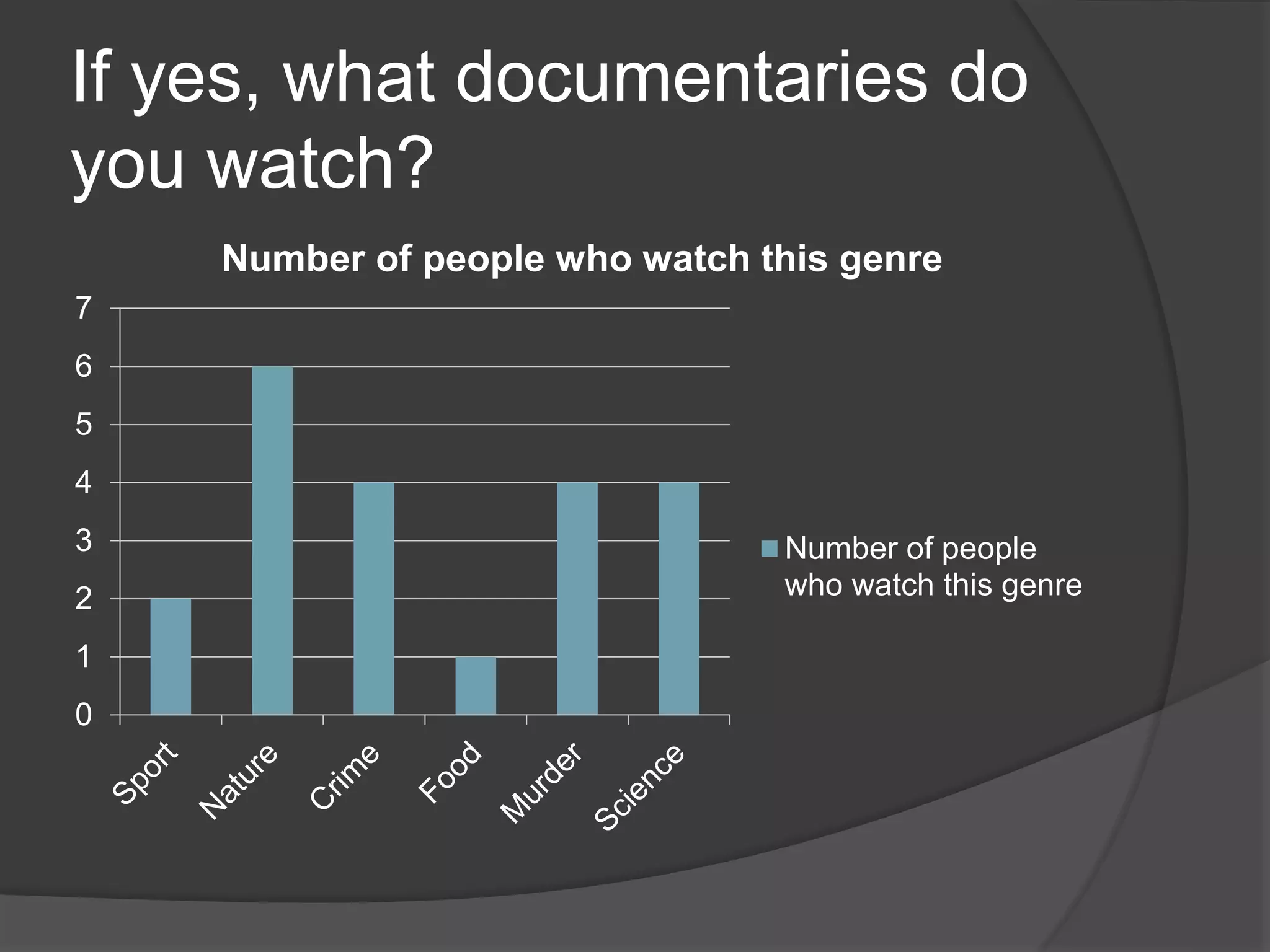 If yes, what documentaries do you watch?

Number of people who watch this genre

7
6
5
4
3
2
1
0

Sport
Nature
Crime
Food
Murder
Science

Number of people who watch this genre